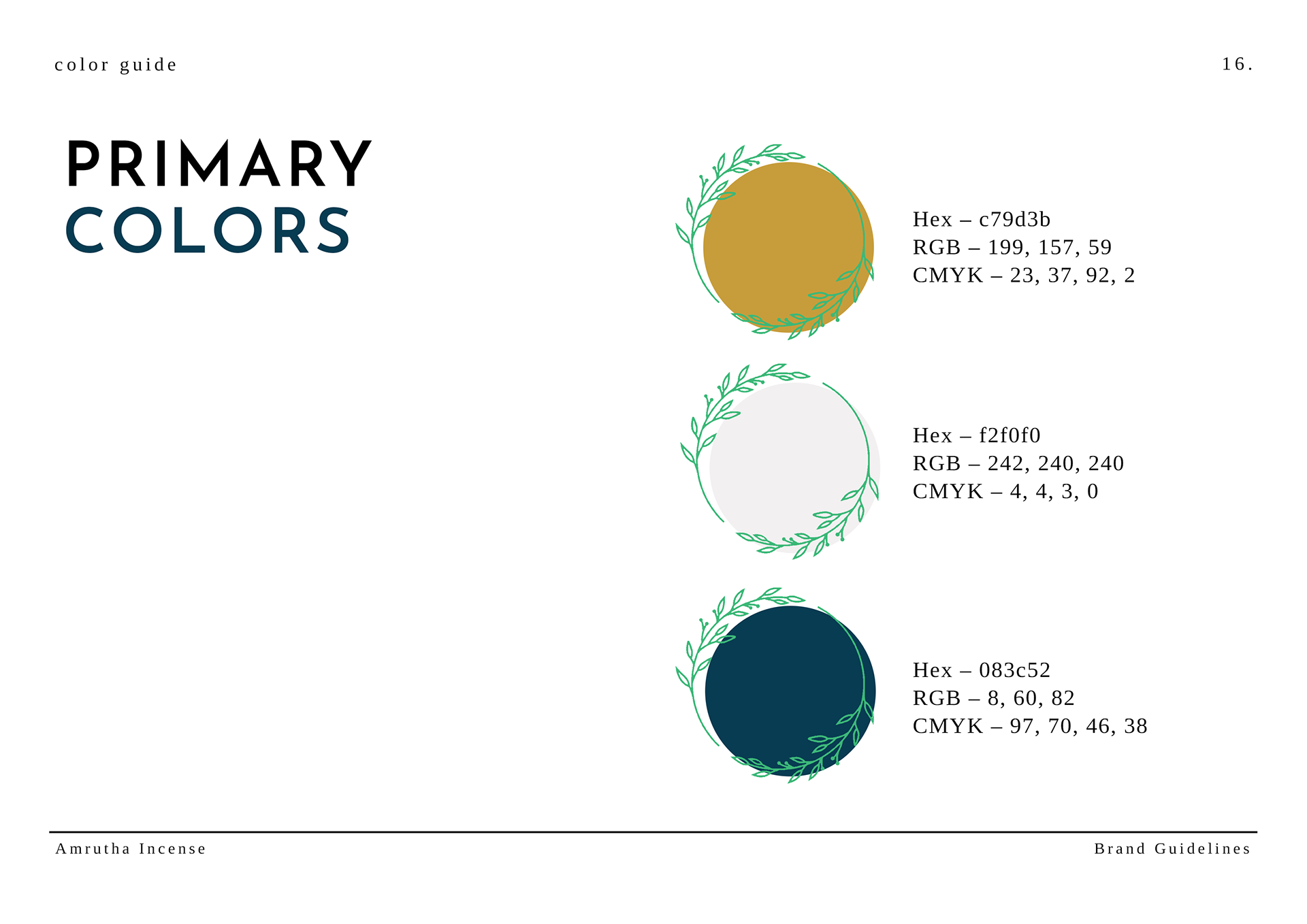 color guide

16.

PRIMARY
COLORS

Hex – c79d3b
RGB – 199, 157, 59
CMYK – 23, 37, 92, 2

Hex – f2f0f0
RGB – 242, 240, 240
CMYK – 4, 4, 3, 0

Hex – 083c52
RGB – 8, 60, 82
CMYK – 97, 70, 46, 38

Amrutha Incense

Brand Guidelines